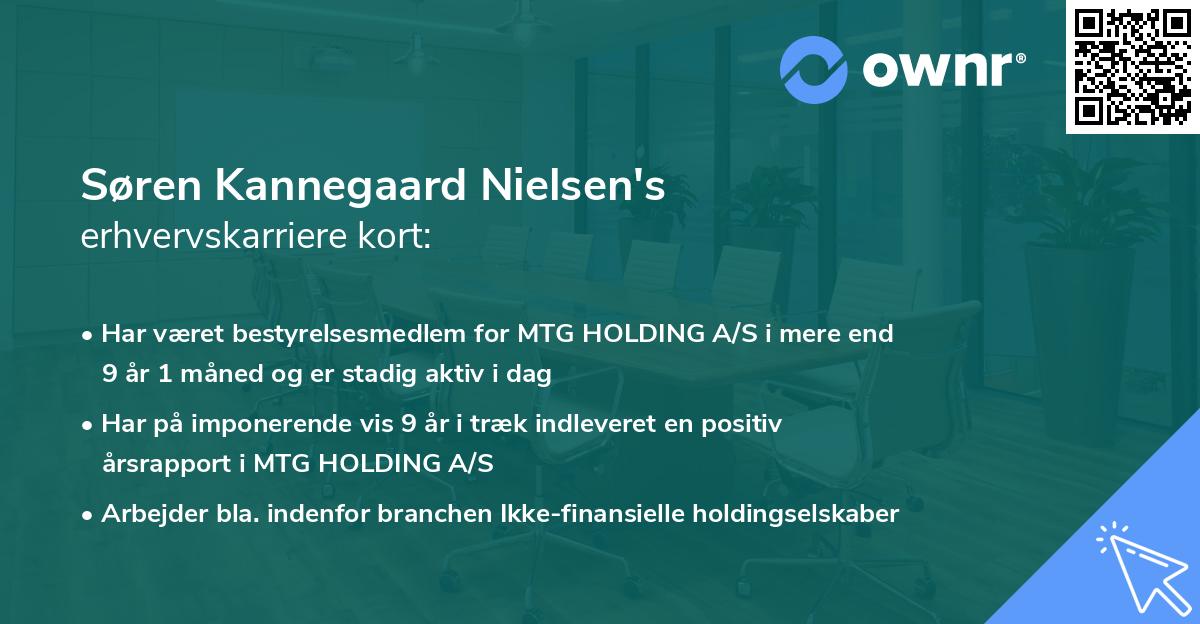 ownr®

Søren Kannegaard Nielsen's
erhvervskarriere kort:

• Har været bestyrelsesmedlem for MTG HOLDING A/S i mere end 9 år 1 måned og er stadig aktiv i dag

• Har på imponerende vis 9 år i træk indleveret en positiv årsrapport i MTG HOLDING A/S

• Arbejder bla. indenfor branchen Ikke-finansielle holdingselskaber